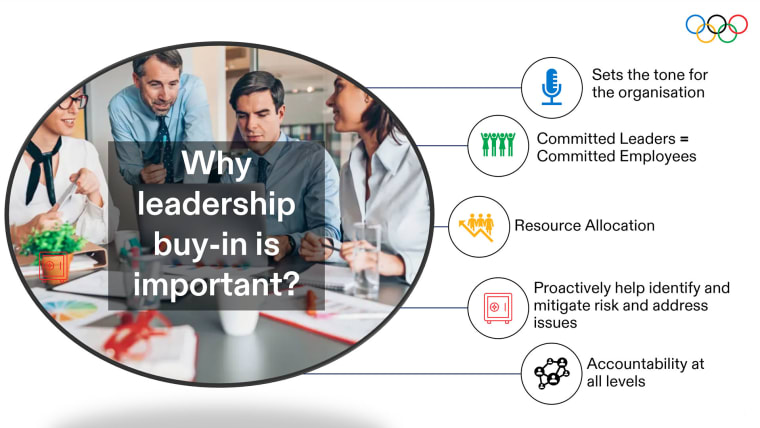 Why leadership buy-in is important?

Sets the tone for the organisation

Committed Leaders = Committed Employees

Resource Allocation

Proactively help identify and mitigate risk and address issues

Accountability at all levels